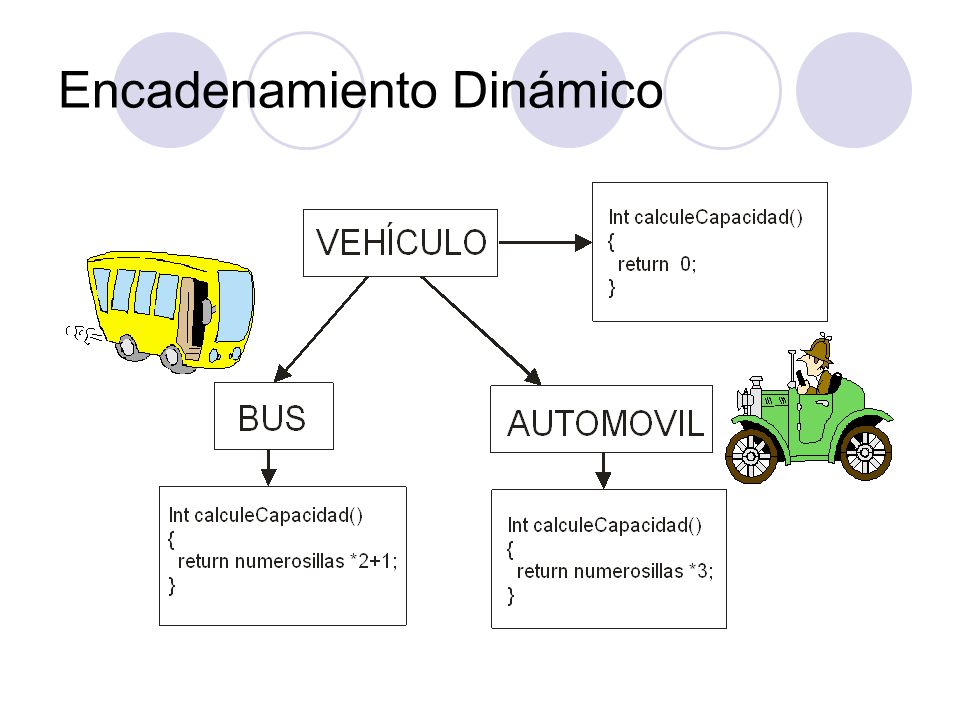 Encadenamiento Dinámico

VEHÍCULO

Int calculeCapacidad()
{
return 0;
}

BUS

AUTOMOVIL

Int calculeCapacidad()
{
return numerosillas *2+1;
}

Int calculeCapacidad()
{
return numerosillas *3;
}